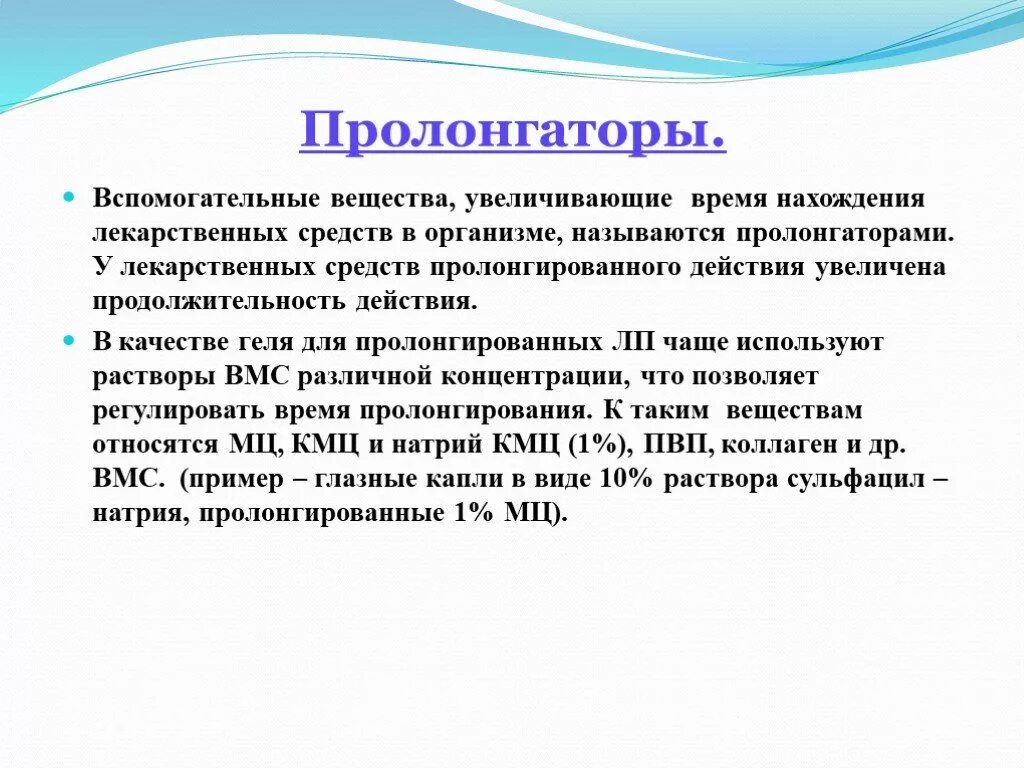 Пролонгаторы.

Вспомогательные вещества, увеличивающие время нахождения лекарственных средств в организме, называются пролонгаторами. У лекарственных средств пролонгированного действия увеличена продолжительность действия.

В качестве геля для пролонгированных ЛП чаще используют растворы ВМС различной концентрации, что позволяет регулировать время пролонгирования. К таким веществам относятся МЦ, КМЦ и натрий КМЦ (1%), ПВП, коллаген и др. ВМС. (пример – глазные капли в виде 10% раствора сульфацил – натрия, пролонгированные 1% МЦ).